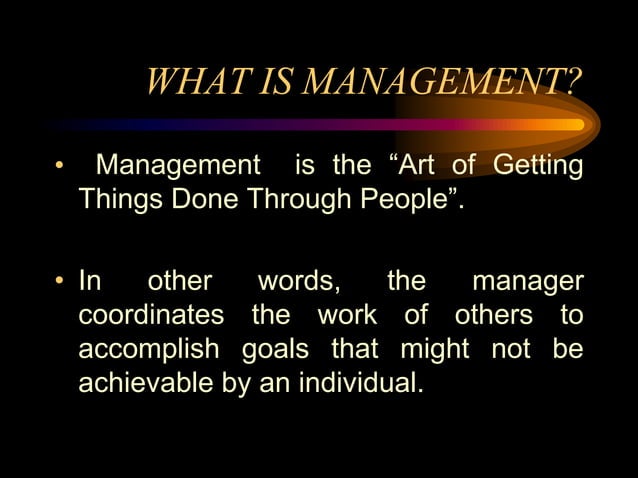 WHAT IS MANAGEMENT?

• Management is the “Art of Getting Things Done Through People”.

• In other words, the manager coordinates the work of others to accomplish goals that might not be achievable by an individual.